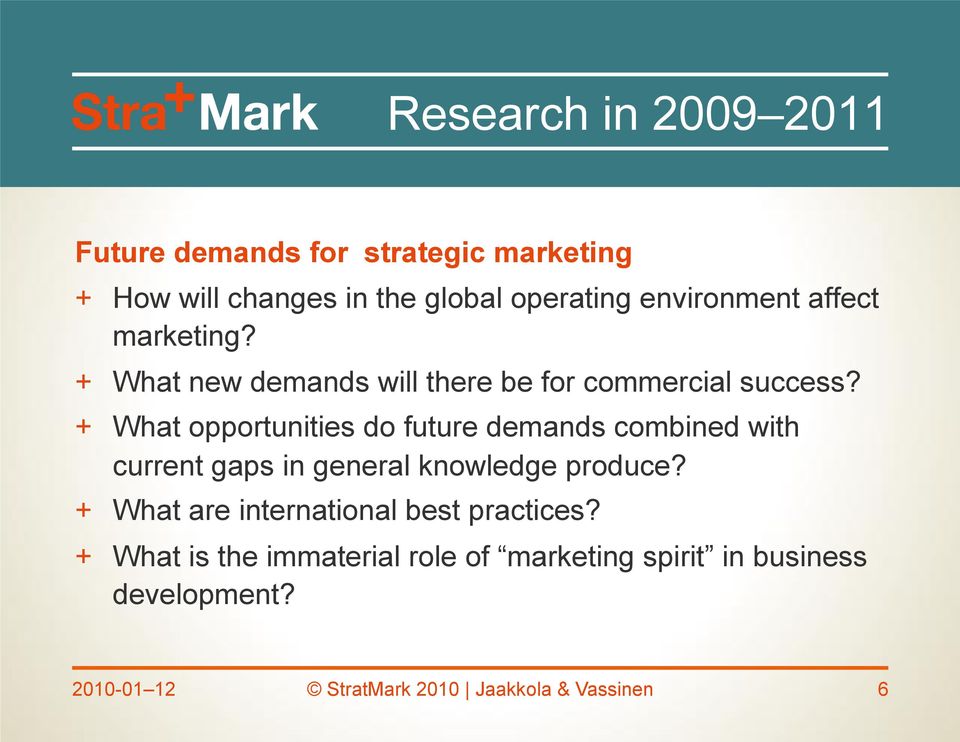 Stra+Mark Research in 2009–2011

Future demands for strategic marketing

+ How will changes in the global operating environment affect marketing?

+ What new demands will there be for commercial success?

+ What opportunities do future demands combined with current gaps in general knowledge produce?

+ What are international best practices?

+ What is the immaterial role of “marketing spirit” in business development?

2010-01–12 © StratMark 2010 | Jaakkola & Vassinen 6